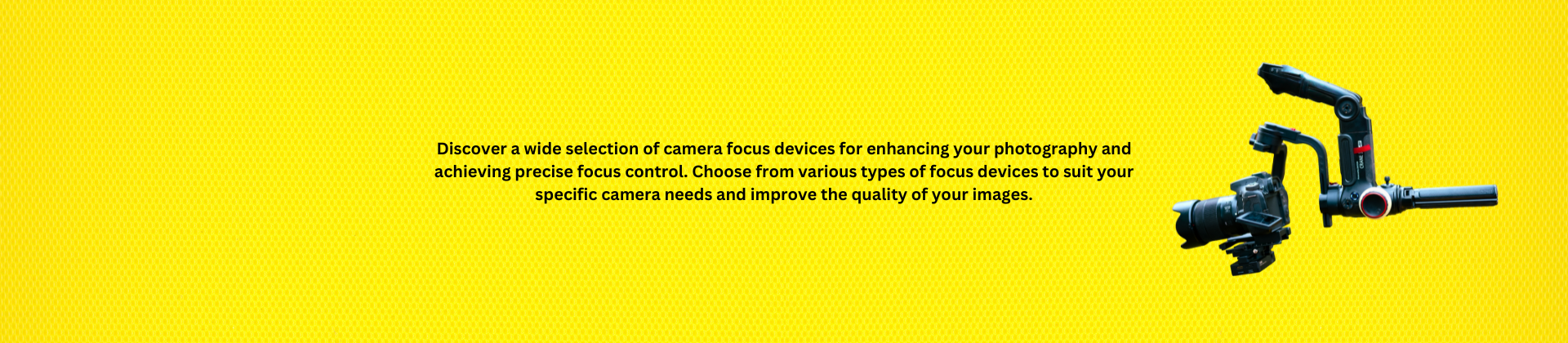 Discover a wide selection of camera focus devices for enhancing your photography and achieving precise focus control. Choose from various types of focus devices to suit your specific camera needs and improve the quality of your images.